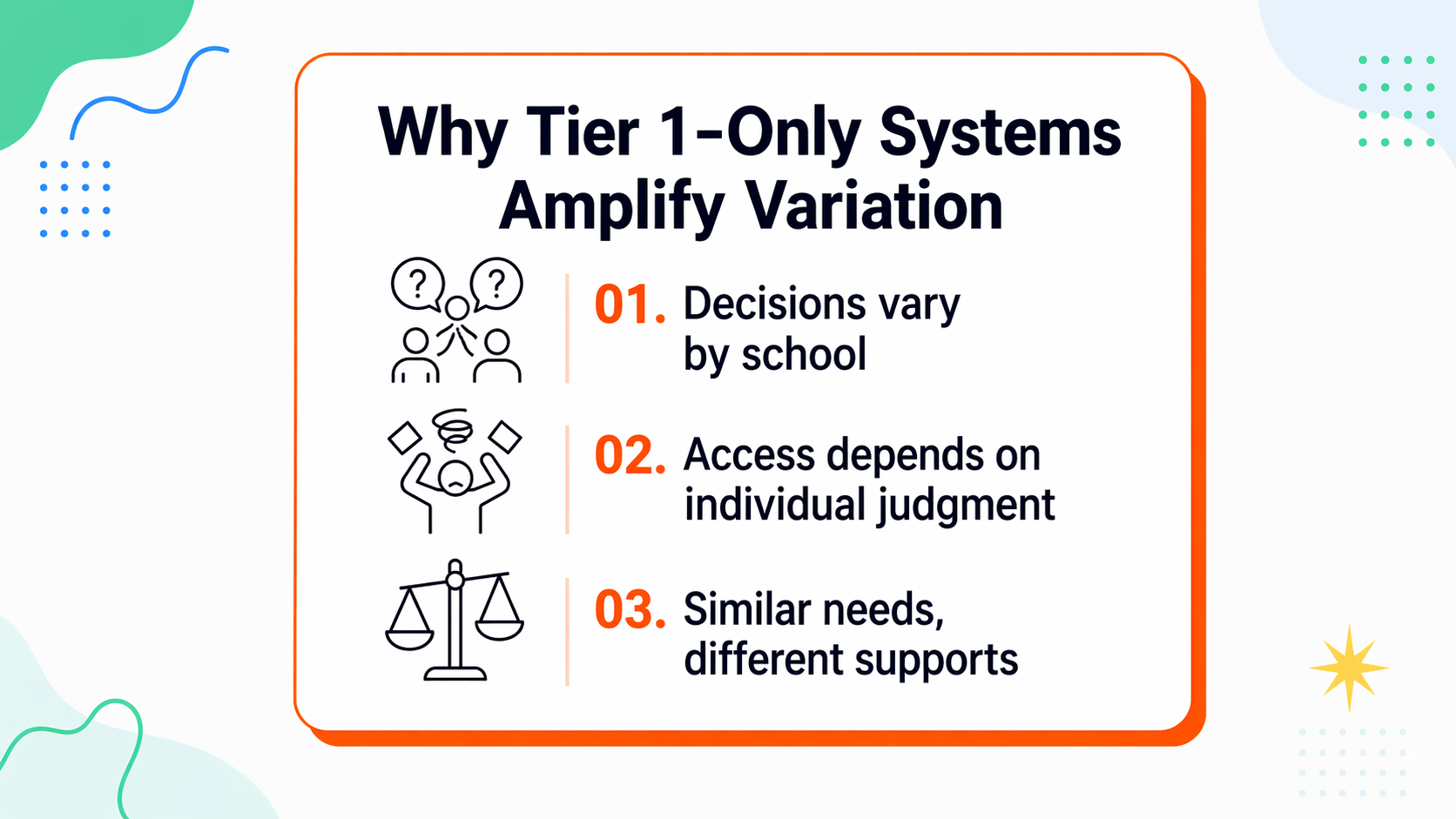 Why Tier 1-Only Systems Amplify Variation

?

?

01. Decisions vary by school

02. Access depends on individual judgment

03. Similar needs, different supports